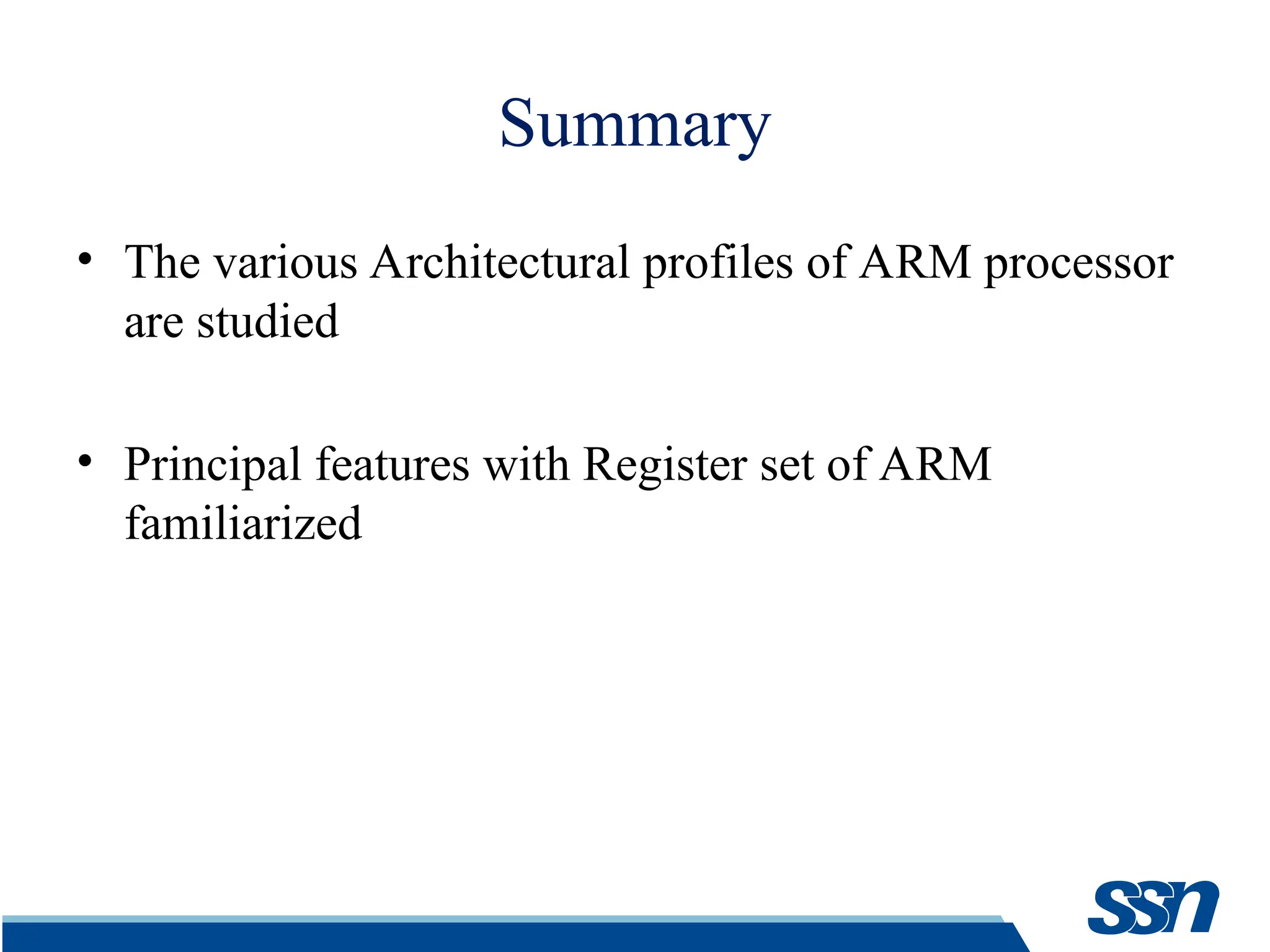 Summary

• The various Architectural profiles of ARM processor are studied

• Principal features with Register set of ARM familiarized

ssn